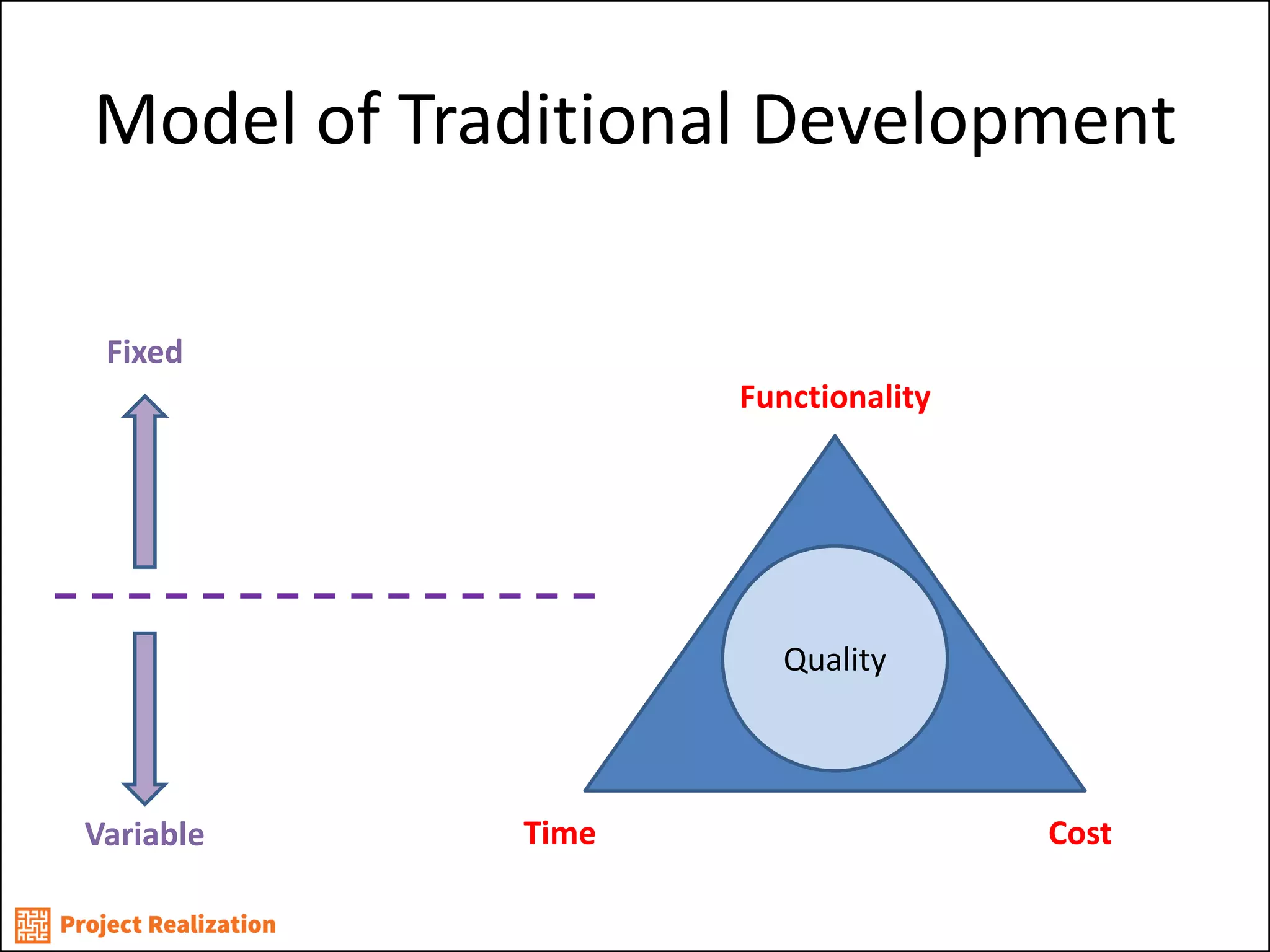 Model of Traditional Development

Fixed

Variable

Functionality

Quality

Time

Cost

Project Realization